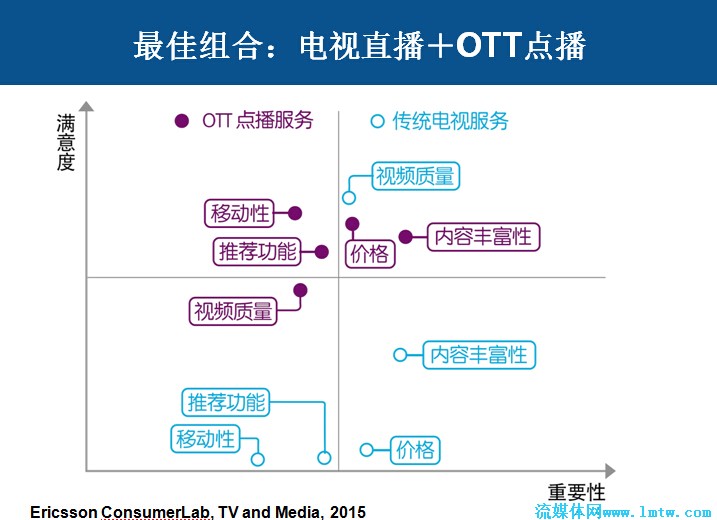 最佳组合：电视直播＋OTT点播

满意度

OTT 点播服务

传统电视服务

视频质量

移动性

推荐功能

价格

内容丰富性

视频质量

内容丰富性

推荐功能

移动性

价格

重要性

Ericsson ConsumerLab, TV and Media, 2015

流媒体网www.lmtw.com